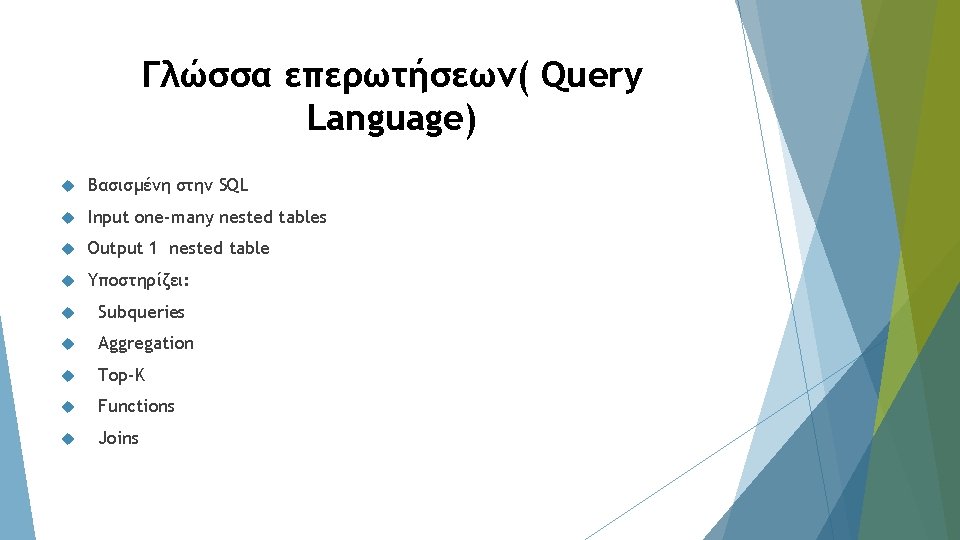 Γλώσσα επερωτήσεων( Query Language)

Βασισμένη στην SQL

Input one-many nested tables

Output 1 nested table

Υποστηρίζει:

Subqueries

Aggregation

Top-K

Functions

Joins